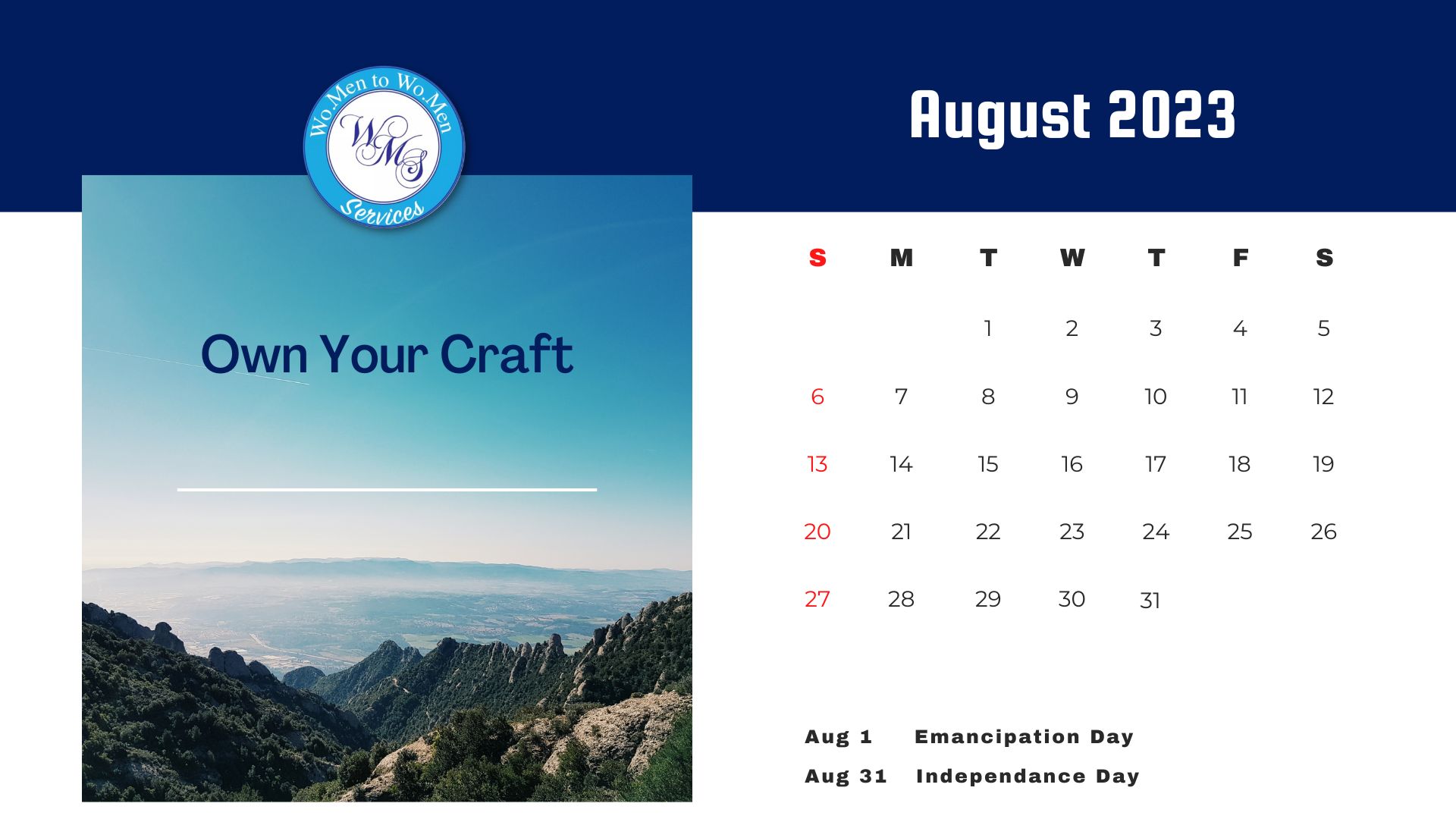 Wo.Men to Wo.Men
WMS
Services

Own Your Craft

August 2023

| S | M | T | W | T | F | S |
|---|---|---|---|---|---|---|
| | | 1 | 2 | 3 | 4 | 5 |
| 6 | 7 | 8 | 9 | 10 | 11 | 12 |
| 13 | 14 | 15 | 16 | 17 | 18 | 19 |
| 20 | 21 | 22 | 23 | 24 | 25 | 26 |
| 27 | 28 | 29 | 30 | 31 | | |

Aug 1 Emancipation Day
Aug 31 Independance Day